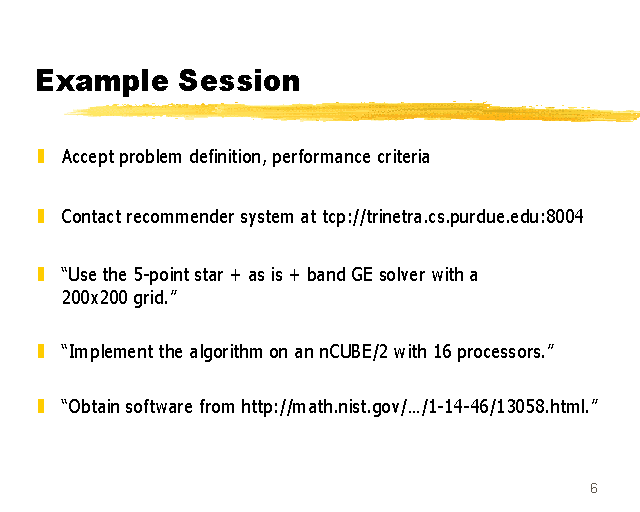 Example Session

Accept problem definition, performance criteria

Contact recommender system at tcp://trinetra.cs.purdue.edu:8004

“Use the 5-point star + as is + band GE solver with a 200x200 grid.”

“Implement the algorithm on an nCUBE/2 with 16 processors.”

“Obtain software from http://math.nist.gov/.../1-14-46/13058.html.”

6